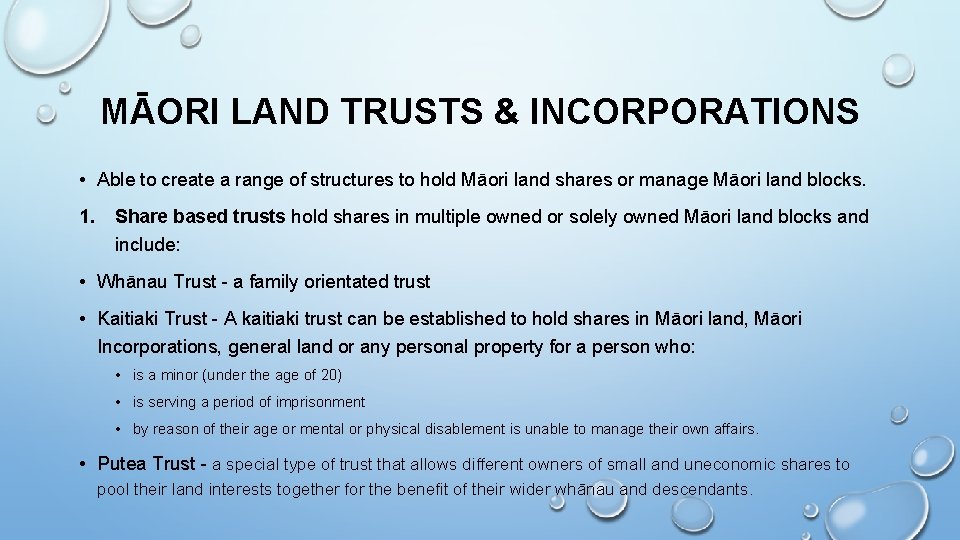 MĀORI LAND TRUSTS & INCORPORATIONS

• Able to create a range of structures to hold Māori land shares or manage Māori land blocks.

1. Share based trusts hold shares in multiple owned or solely owned Māori land blocks and include:

• Whānau Trust - a family orientated trust

• Kaitiaki Trust - A kaitiaki trust can be established to hold shares in Māori land, Māori Incorporations, general land or any personal property for a person who:

• is a minor (under the age of 20)

• is serving a period of imprisonment

• by reason of their age or mental or physical disablement is unable to manage their own affairs.

• Putea Trust - a special type of trust that allows different owners of small and uneconomic shares to pool their land interests together for the benefit of their wider whānau and descendants.